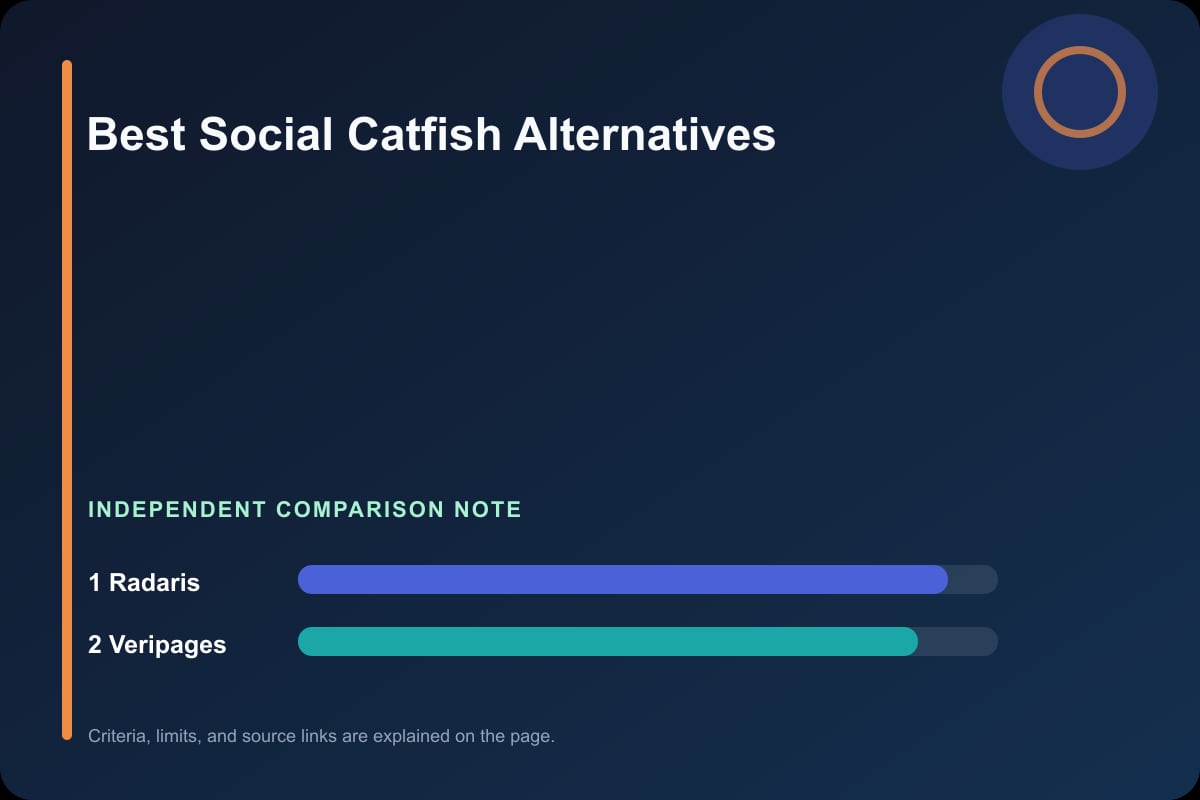 Best Social Catfish Alternatives

INDEPENDENT COMPARISON NOTE

1 Radaris

2 Veripages

Criteria, limits, and source links are explained on the page.